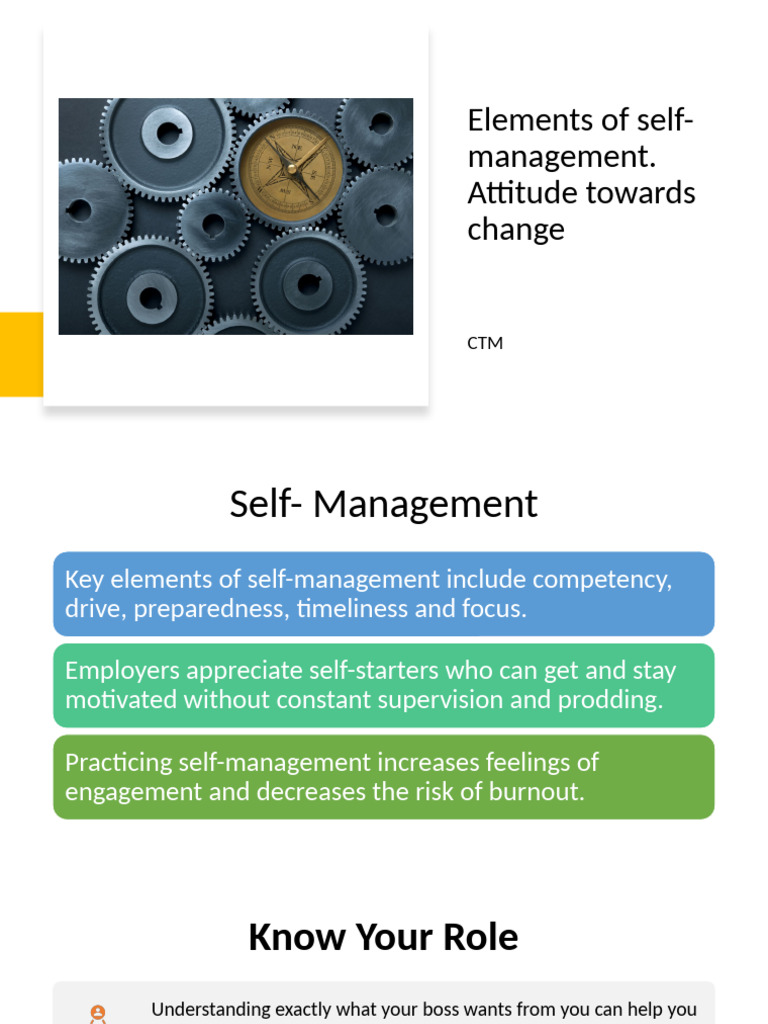 Elements of self-management. Attitude towards change

CTM

Self- Management

Key elements of self-management include competency, drive, preparedness, timeliness and focus.

Employers appreciate self-starters who can get and stay motivated without constant supervision and prodding.

Practicing self-management increases feelings of engagement and decreases the risk of burnout.

Know Your Role

Understanding exactly what your boss wants from you can help you